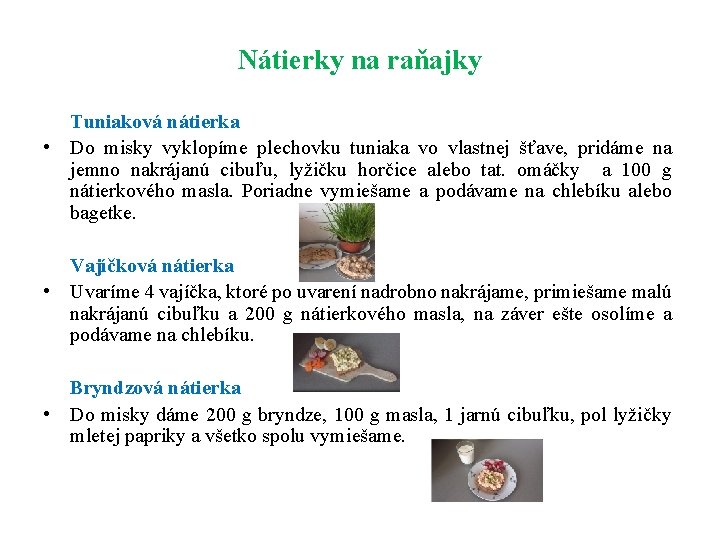 Nátierky na raňajky

Tuniaková nátierka

• Do misky vyklopíme plechovku tuniaka vo vlastnej šťave, pridáme na jemno nakrájanú cibuľu, lyžičku horčice alebo tat. omáčky  a 100 g nátierkového masla. Poriadne vymiešame a podávame na chlebíku alebo bagetke.

Vajíčková nátierka

• Uvaríme 4 vajíčka, ktoré po uvarení nadrobno nakrájame, primiešame malú nakrájanú cibuľku a 200 g nátierkového masla, na záver ešte osolíme a podávame na chlebíku.

Bryndzová nátierka

• Do misky dáme 200 g bryndze, 100 g masla, 1 jarnú cibuľku, pol lyžičky mletej papriky a všetko spolu vymiešame.